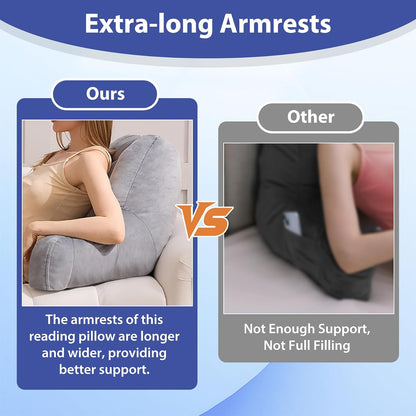 Extra-long Armrests

Ours

The armrests of this reading pillow are longer and wider, providing better support.

VS

Other

Not Enough Support, Not Full Filling